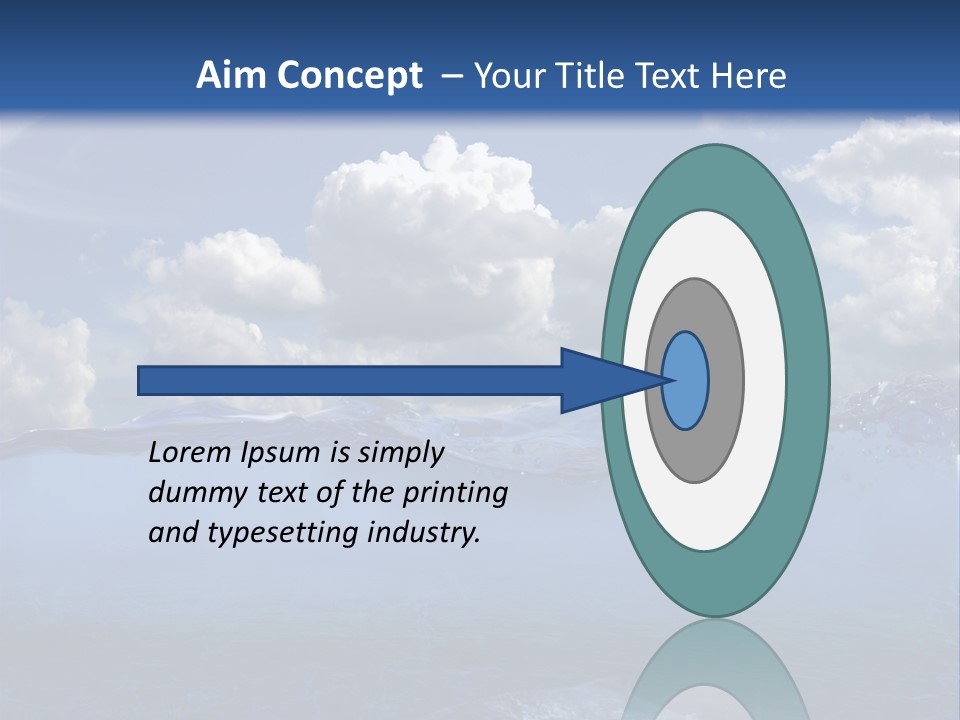 Aim Concept – Your Title Text Here

Lorem Ipsum is simply dummy text of the printing and typesetting industry.